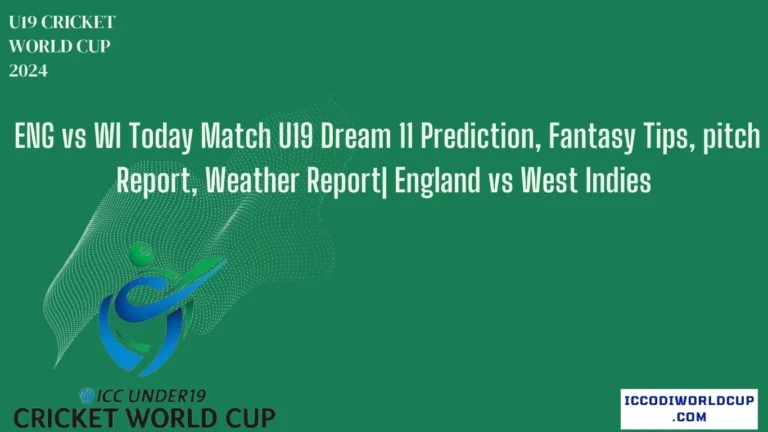 U19 CRICKET WORLD CUP 2024

ENG vs WI Today Match U19 Dream 11 Prediction, Fantasy Tips, pitch Report, Weather Report| England vs West Indies

ICC UNDER19 CRICKET WORLD CUP

ICCODIWORLDCUP .COM